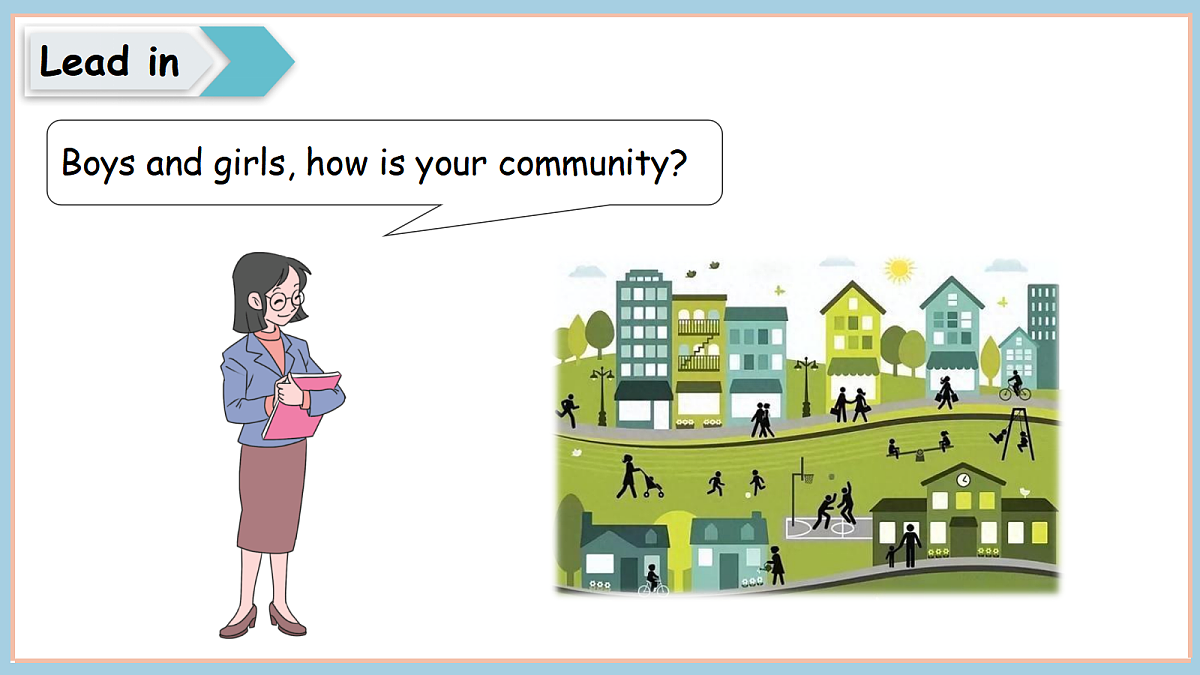 Lead in

Boys and girls, how is your community?